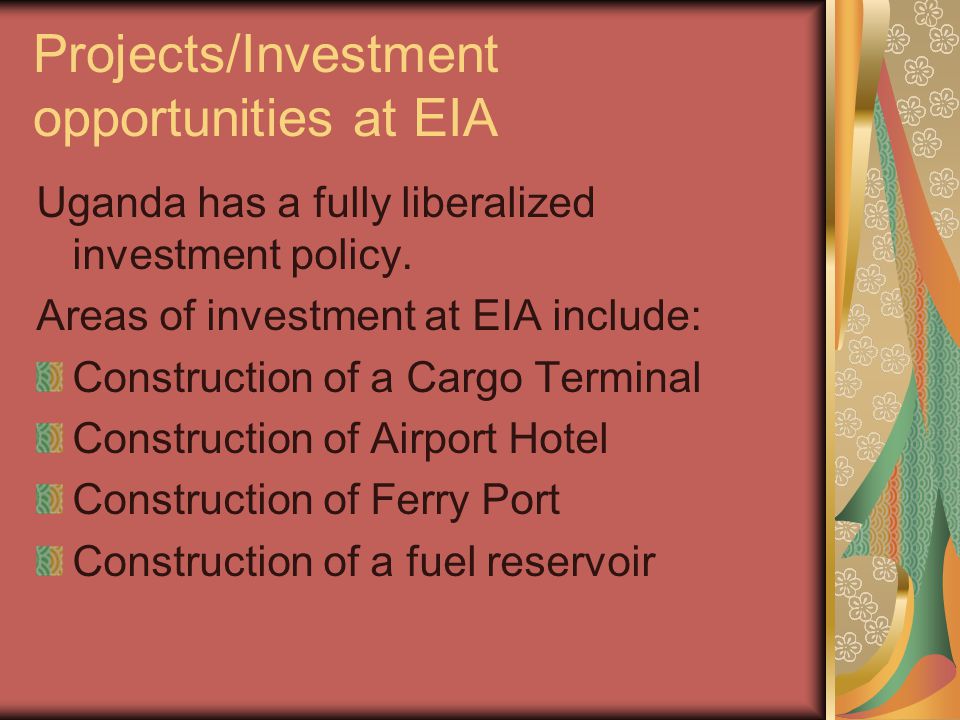 Projects/Investment opportunities at EIA

Uganda has a fully liberalized investment policy.

Areas of investment at EIA include:

Construction of a Cargo Terminal

Construction of Airport Hotel

Construction of Ferry Port

Construction of a fuel reservoir